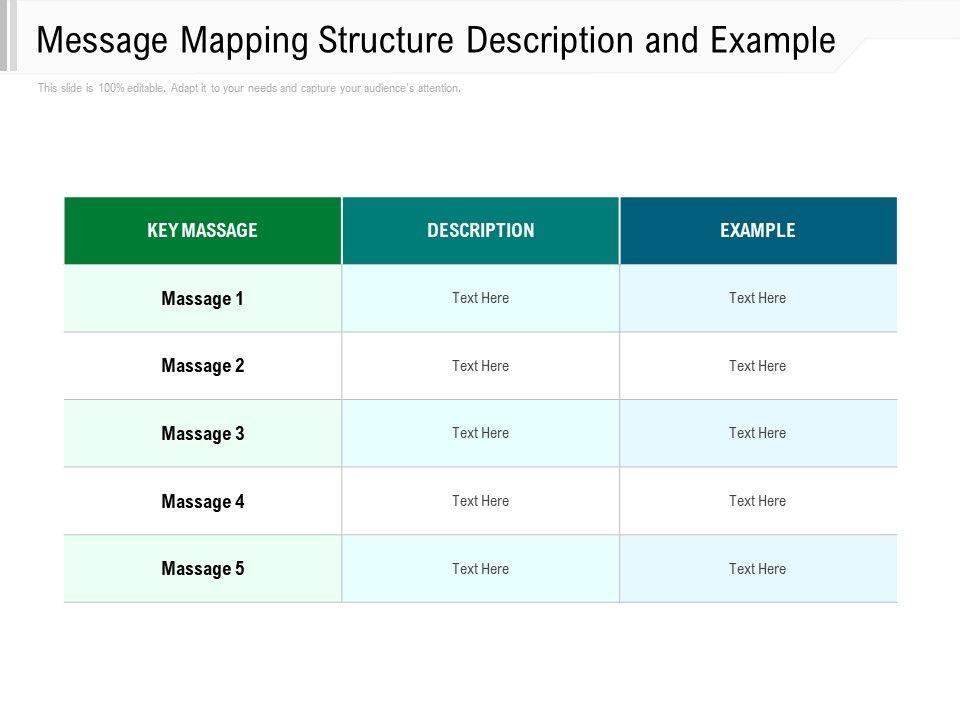 Message Mapping Structure Description and Example

This slide is 100% editable. Adapt it to your needs and capture your audience's attention.

| KEY MASSAGE | DESCRIPTION | EXAMPLE |
|---|---|---|
| Massage 1 | Text Here | Text Here |
| Massage 2 | Text Here | Text Here |
| Massage 3 | Text Here | Text Here |
| Massage 4 | Text Here | Text Here |
| Massage 5 | Text Here | Text Here |